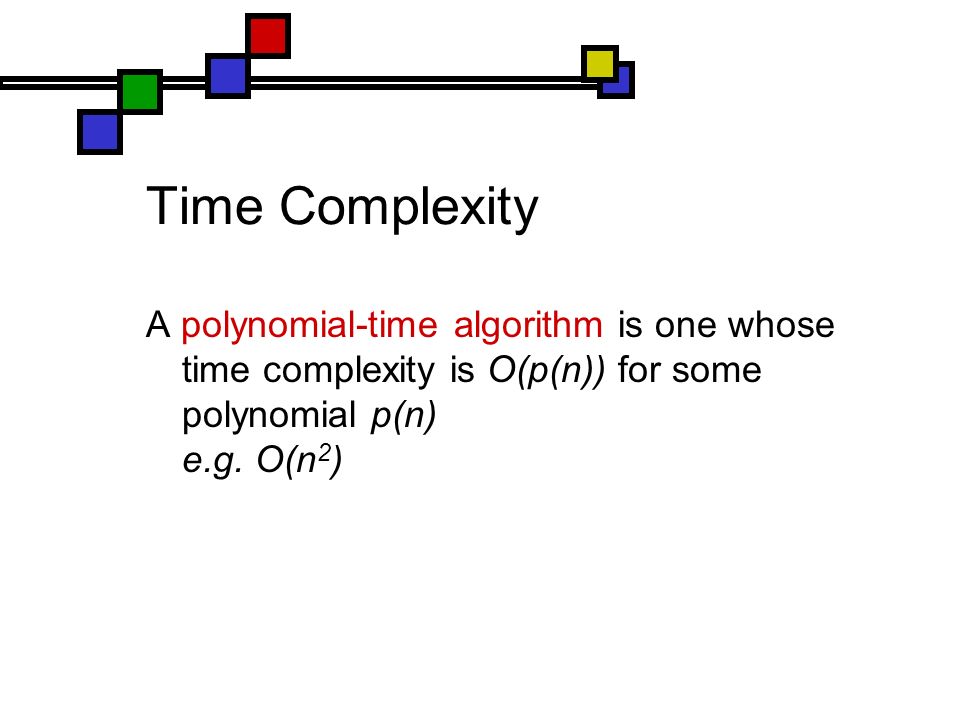 Time Complexity

A polynomial-time algorithm is one whose time complexity is $O(p(n))$ for some polynomial $p(n)$
e.g. $O(n^2)$